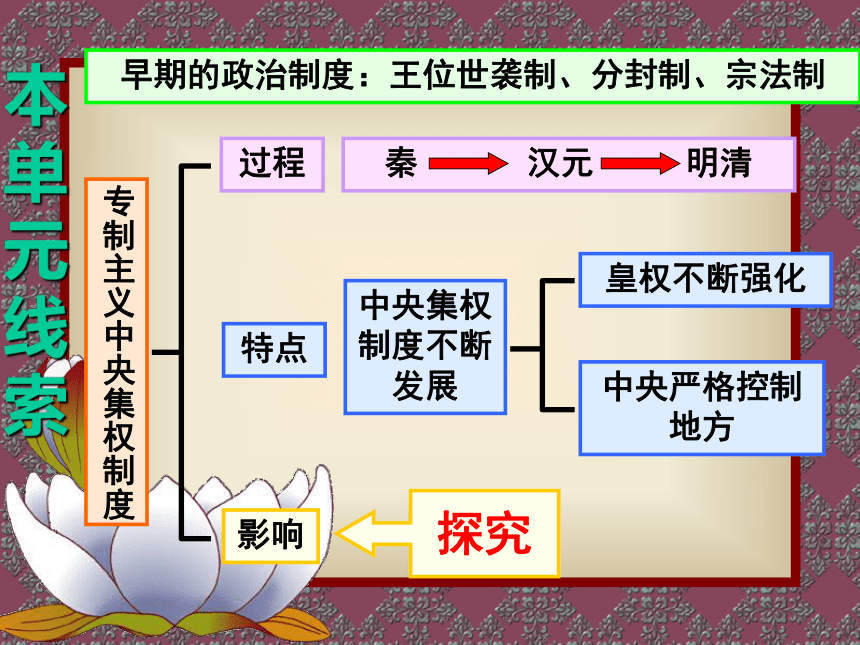 本单元线索

早期的政治制度：王位世袭制、分封制、宗法制

专制主义中央集权制度

过程

秦 汉元 明清

特点

中央集权制度不断发展

皇权不断强化

中央严格控制地方

影响

探究